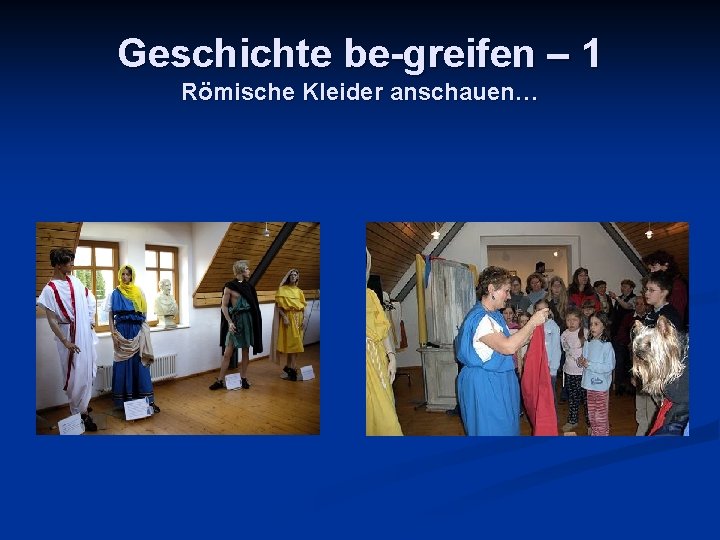 Geschichte be-greifen – 1
Römische Kleider anschauen…